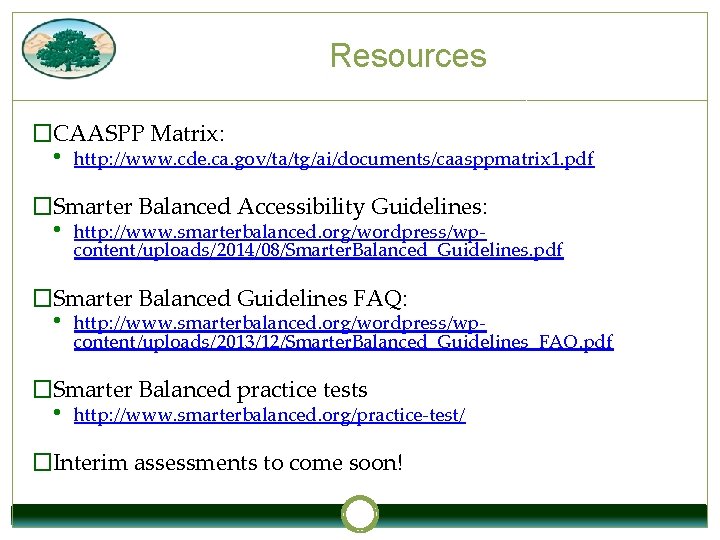 Resources

□CAASPP Matrix:
• http://www.cde.ca.gov/ta/tg/ai/documents/caasppmatrix1.pdf

□Smarter Balanced Accessibility Guidelines:
• http://www.smarterbalanced.org/wordpress/wp-content/uploads/2014/08/SmarterBalanced_Guidelines.pdf

□Smarter Balanced Guidelines FAQ:
• http://www.smarterbalanced.org/wordpress/wp-content/uploads/2013/12/SmarterBalanced_Guidelines_FAQ.pdf

□Smarter Balanced practice tests
• http://www.smarterbalanced.org/practice-test/

□Interim assessments to come soon!